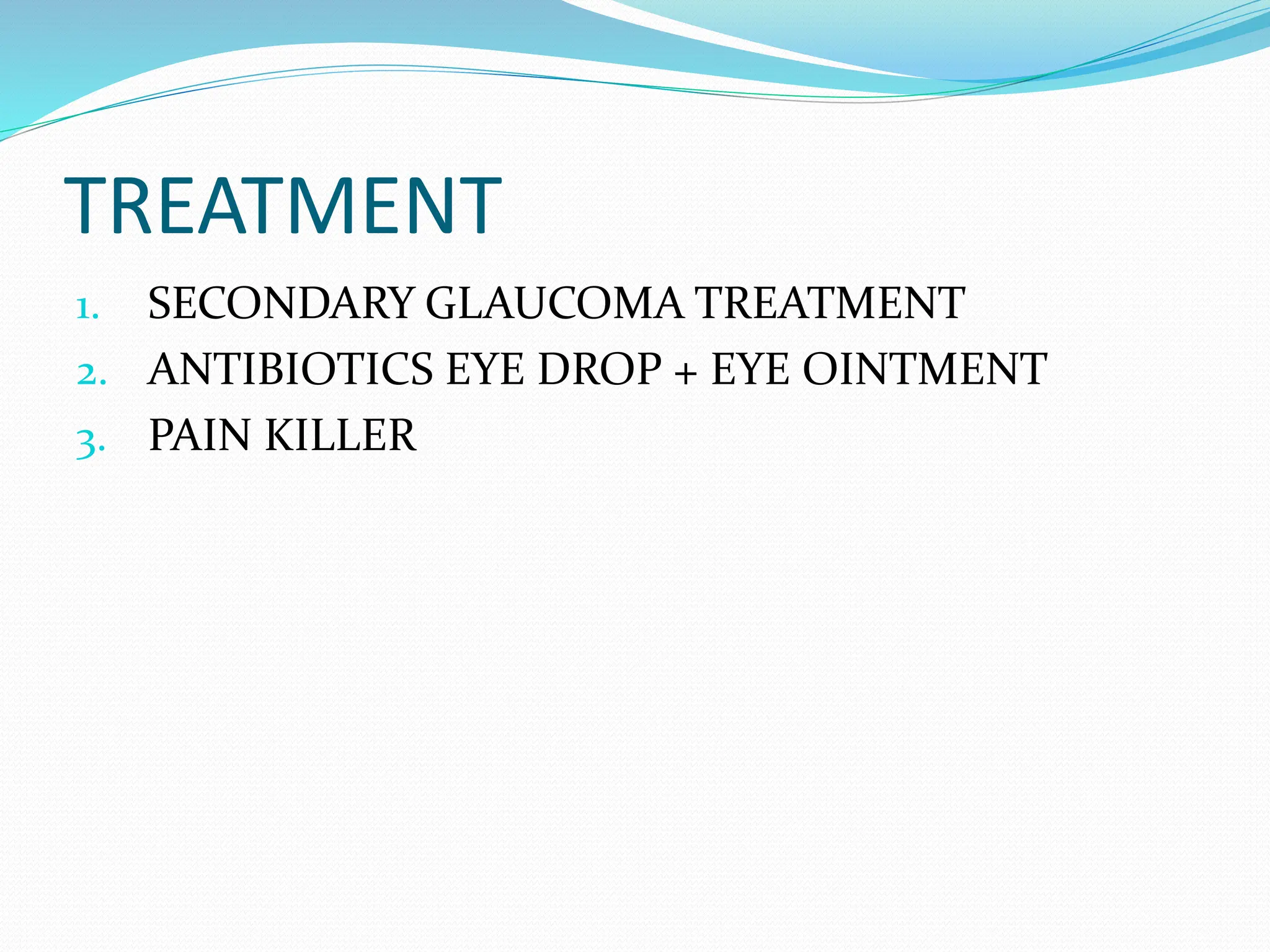 TREATMENT

1. SECONDARY GLAUCOMA TREATMENT
2. ANTIBIOTICS EYE DROP + EYE OINTMENT
3. PAIN KILLER